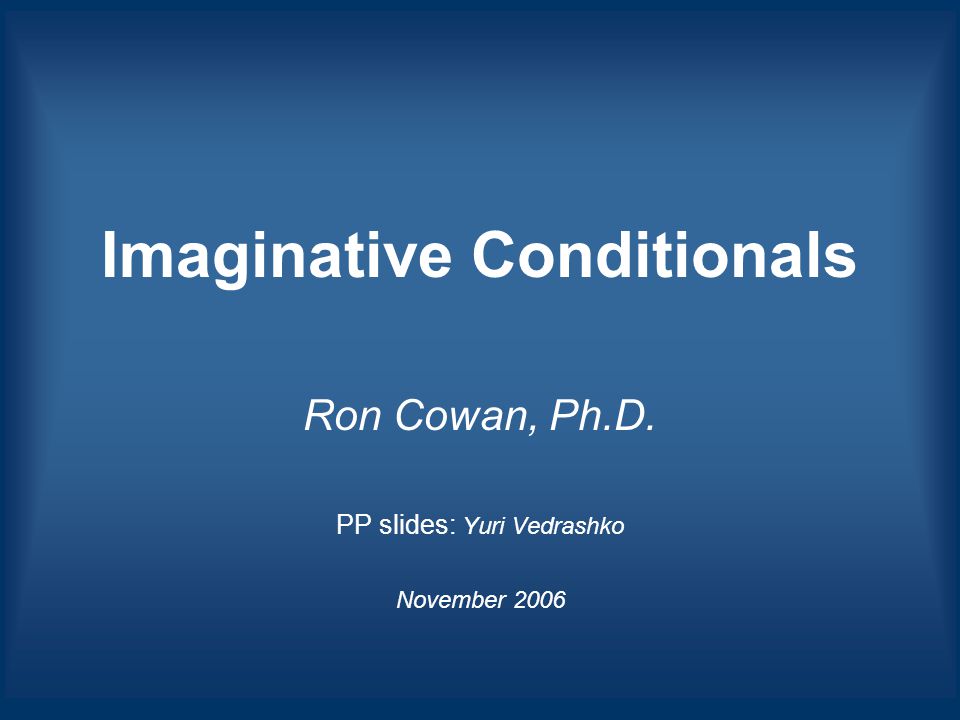 Imaginative Conditionals

Ron Cowan, Ph.D.

PP slides: Yuri Vedrashko

November 2006